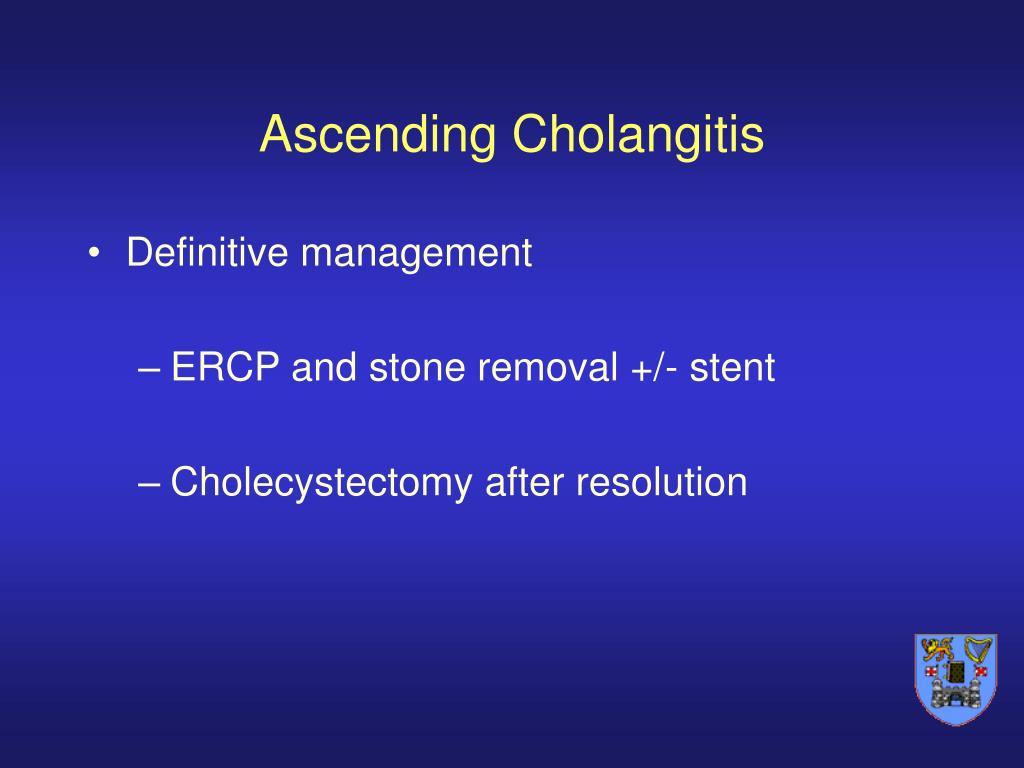 Ascending Cholangitis

• Definitive management

– ERCP and stone removal +/- stent

– Cholecystectomy after resolution